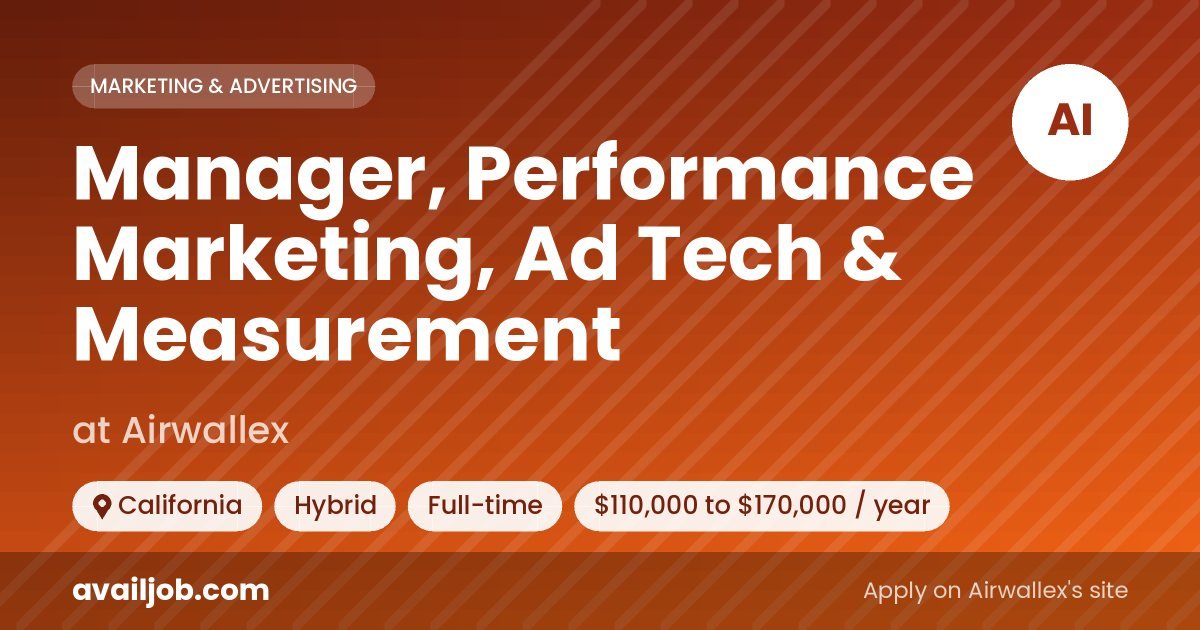 MARKETING & ADVERTISING

AI

Manager, Performance Marketing, Ad Tech & Measurement

at Airwallex

California Hybrid Full-time \$110,000 to \$170,000 / year

availjob.com

Apply on Airwallex's site